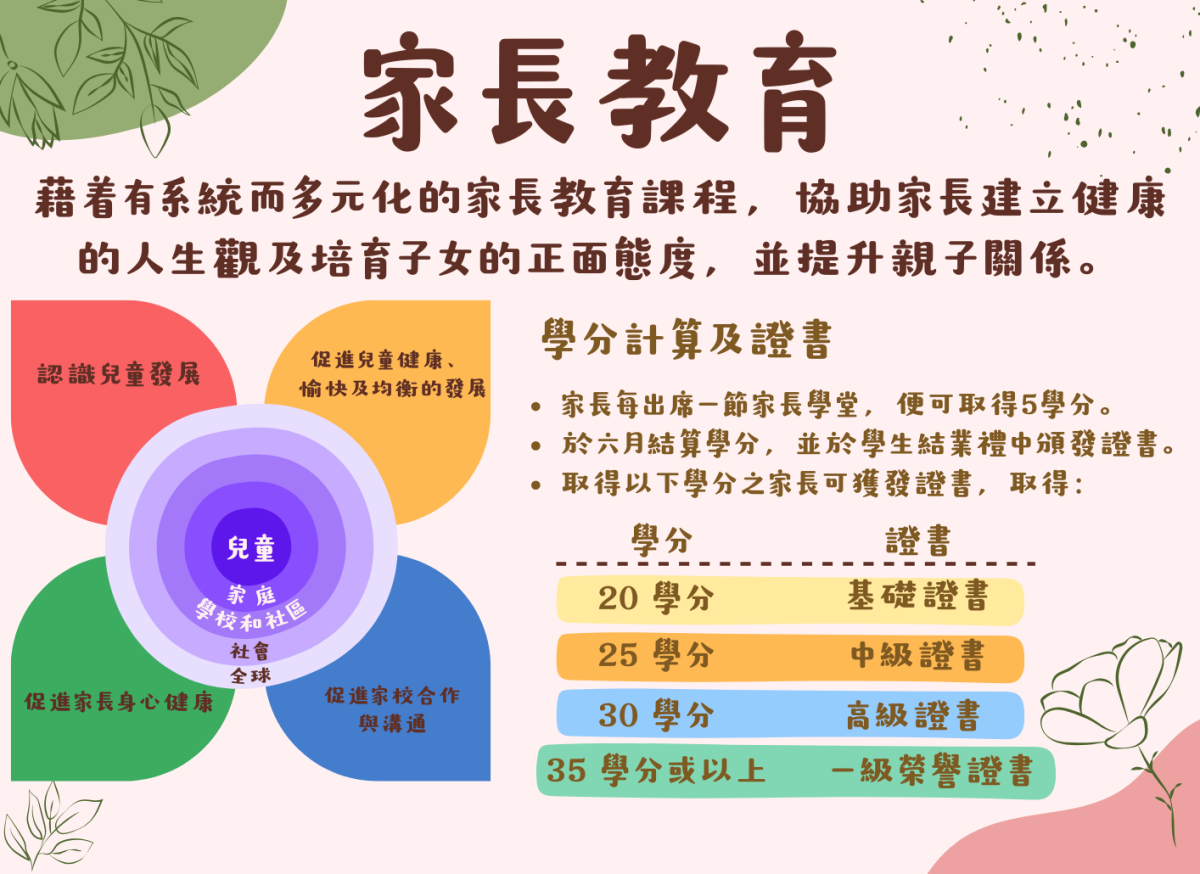 家長教育

藉着有系統而多元化的家長教育課程，協助家長建立健康的人生觀及培育子女的正面態度，並提升親子關係。

認識兒童發展

促進兒童健康、愉快及均衡的發展

兒童
家庭
學校和社區
社會
全球

促進家長身心健康

促進家校合作與溝通

學分計算及證書

• 家長每出席一節家長學堂，便可取得5學分。
• 於六月結算學分，並於學生結業禮中頒發證書。
• 取得以下學分之家長可獲發證書，取得：

| 學分 | 證書 |
|---|---|
| 20 學分 | 基礎證書 |
| 25 學分 | 中級證書 |
| 30 學分 | 高級證書 |
| 35 學分或以上 | 一級榮譽證書 |